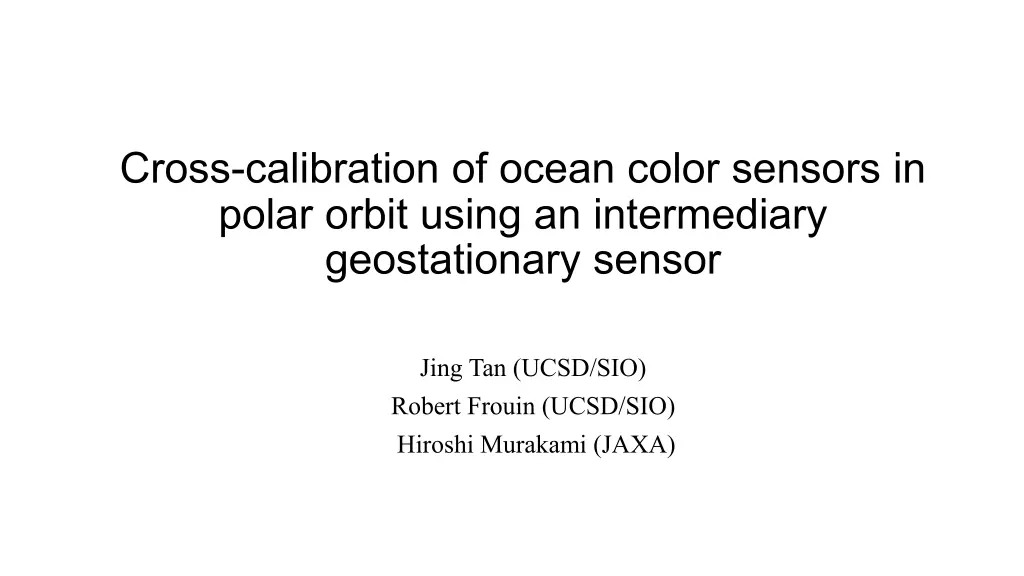 Cross-calibration of ocean color sensors in polar orbit using an intermediary geostationary sensor

Jing Tan (UCSD/SIO)
Robert Frouin (UCSD/SIO)
Hiroshi Murakami (JAXA)